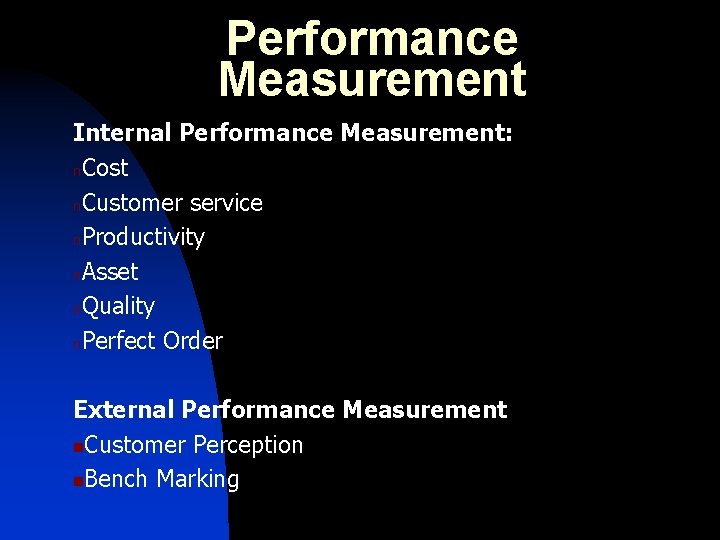 Performance Measurement

Internal Performance Measurement:

Cost

Customer service

Productivity

Asset

Quality

Perfect Order

External Performance Measurement

Customer Perception

Bench Marking